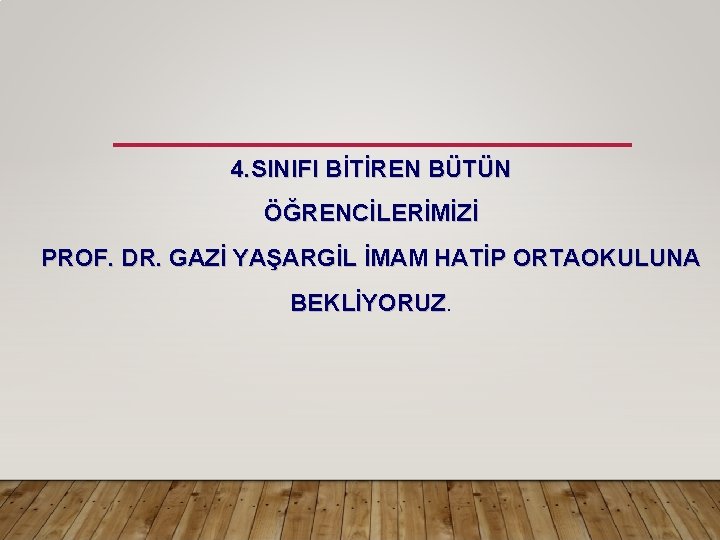 4.SINIFI BİTİREN BÜTÜN

ÖĞRENCİLERİMİZİ

PROF. DR. GAZİ YAŞARGİL İMAM HATİP ORTAOKULUNA

BEKLİYORUZ.